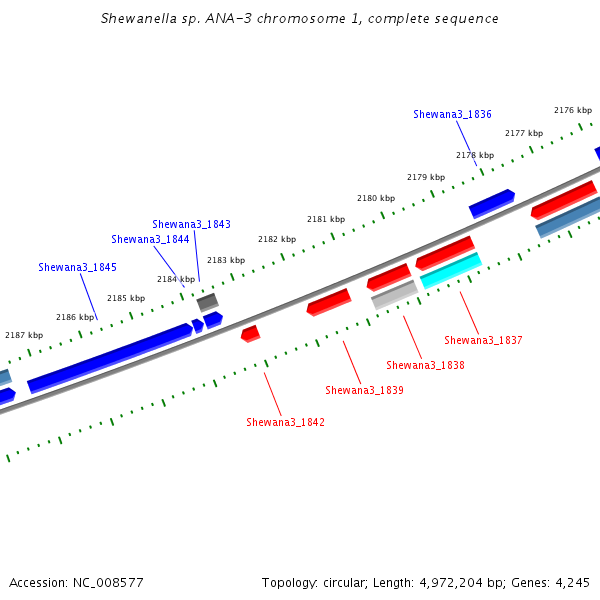 Shewanella sp. ANA-3 chromosome 1, complete sequence

Shewana3_1836

2176 kbp

2177 kbp

2178 kbp

2179 kbp

2180 kbp

2181 kbp

2182 kbp

2183 kbp

2184 kbp

2185 kbp

2186 kbp

2187 kbp

Shewana3_1843

Shewana3_1844

Shewana3_1845

Shewana3_1837

Shewana3_1838

Shewana3_1839

Shewana3_1842

Accession: NC_008577

Topology: circular; Length: 4,972,204 bp; Genes: 4,245